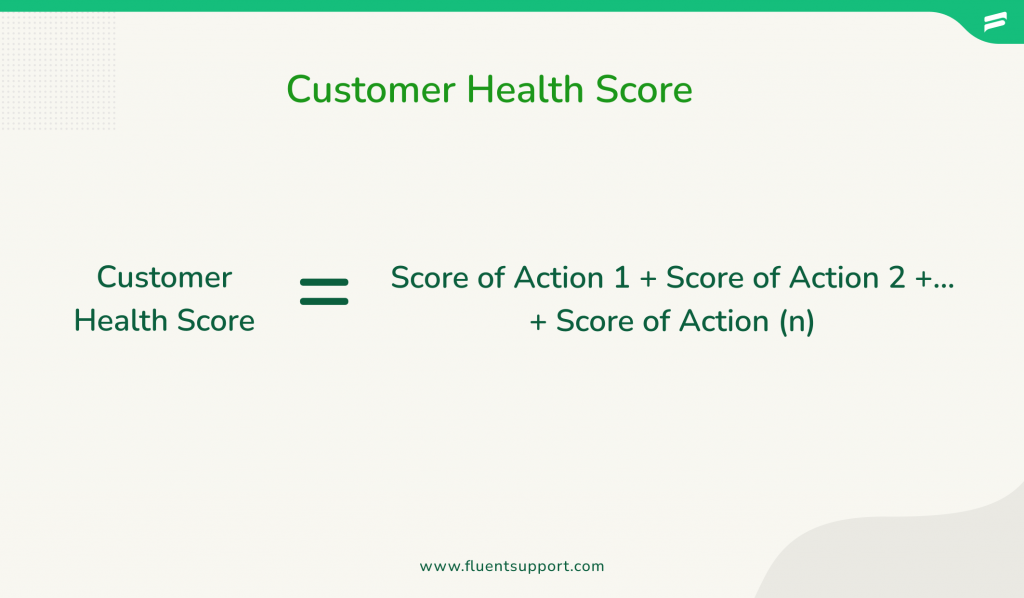 Customer Health Score

Customer Health Score = Score of Action 1 + Score of Action 2 +... + Score of Action (n)

www.fluentsupport.com